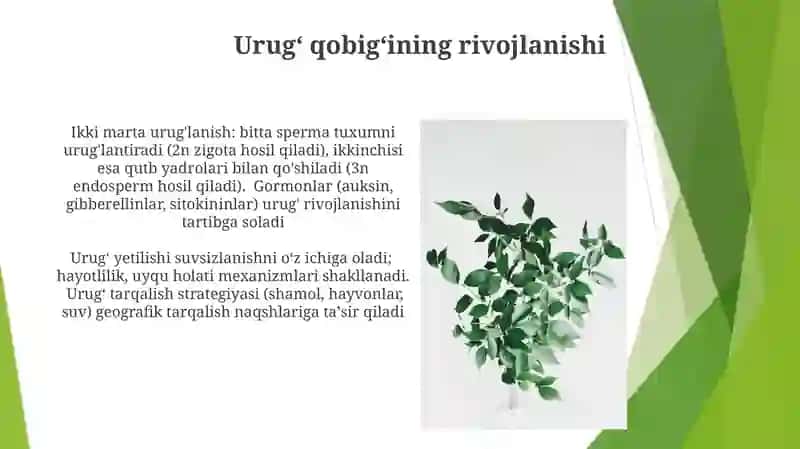 Urug‘ qobig‘ining rivojlanishi

Ikki marta urug'lanish: bitta sperma tuxumni urug'lantiradi (2n zigota hosil qiladi), ikkinchisi esa qutb yadrolari bilan qo'shiladi (3n endosperm hosil qiladi). Gormonlar (auksin, gibberellinlar, sitokininlar) urug' rivojlanishini tartibga soladi

Urug‘ yetilishi suvsizlanishni o‘z ichiga oladi; hayotlilik, uyqu holati mexanizmlari shakllanadi. Urug‘ tarqalish strategiyasi (shamol, hayvonlar, suv) geografik tarqalish naqshlariga ta’sir qiladi